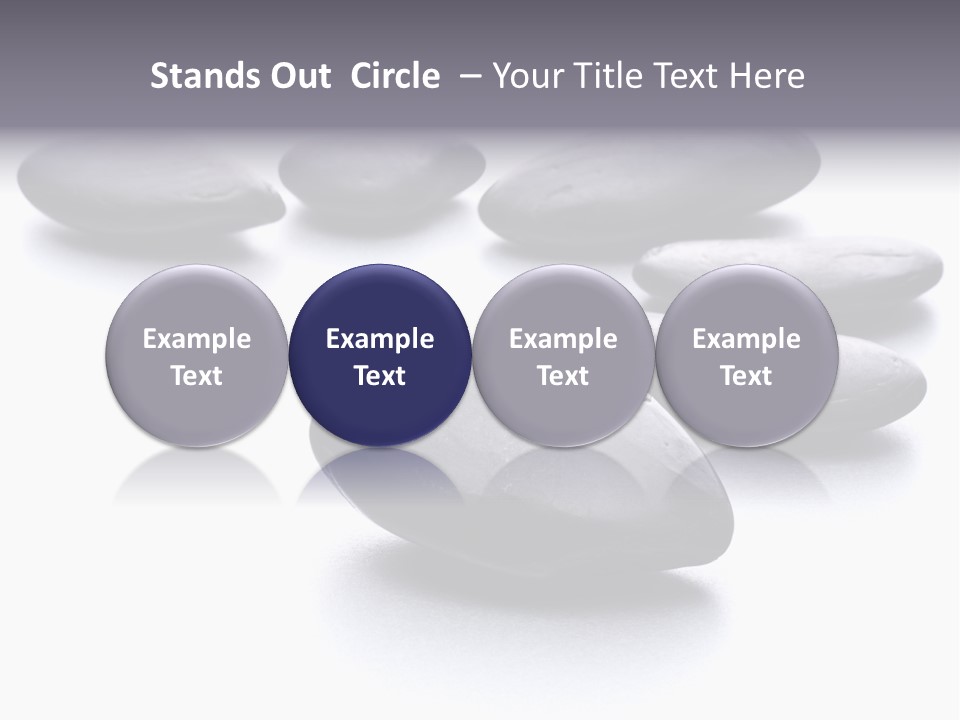 Stands Out Circle – Your Title Text Here

Example Text

Example Text

Example Text

Example Text